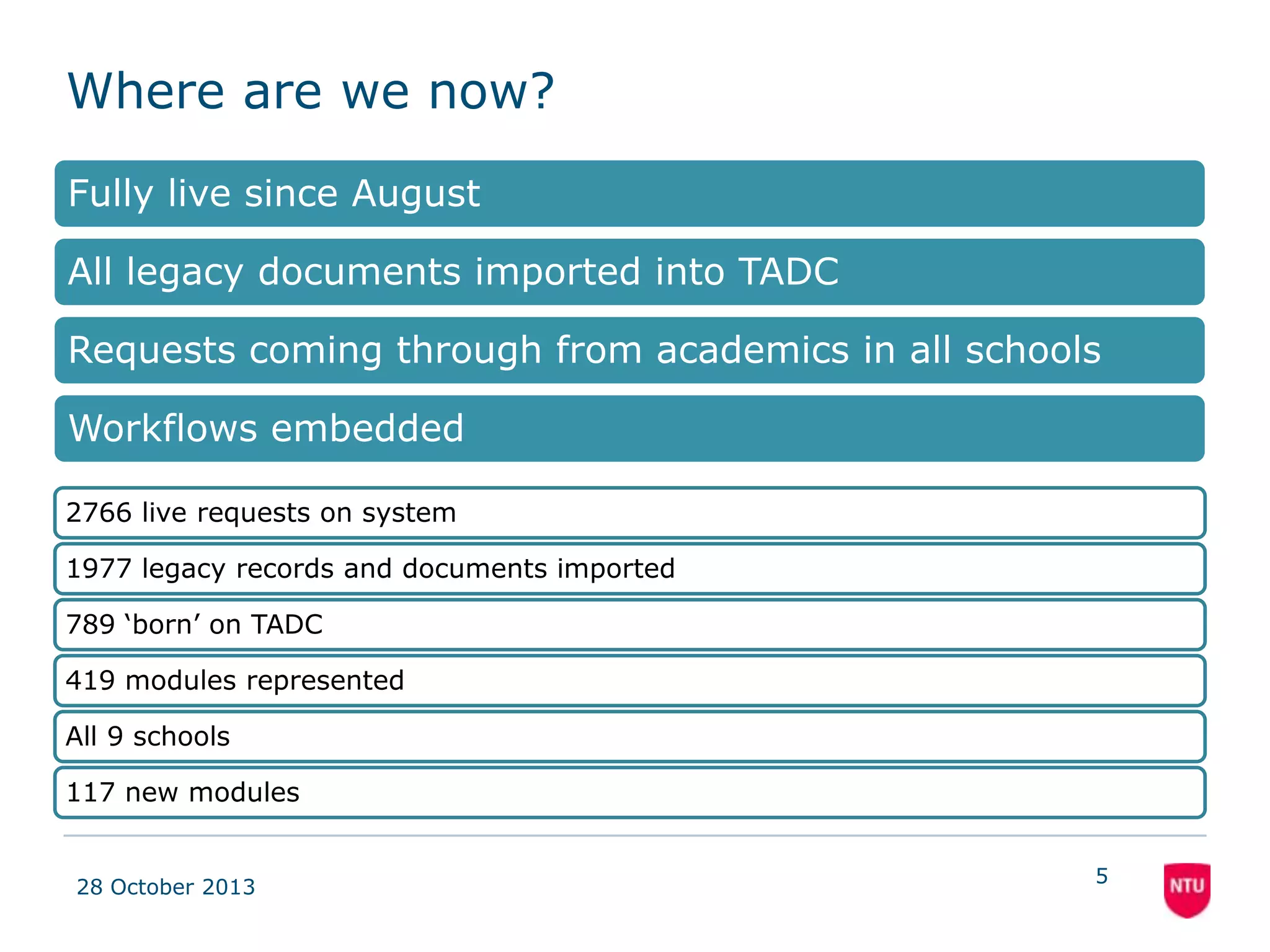 Where are we now?

Fully live since August

All legacy documents imported into TADC

Requests coming through from academics in all schools

Workflows embedded

2766 live requests on system

1977 legacy records and documents imported

789 ‘born’ on TADC

419 modules represented

All 9 schools

117 new modules

28 October 2013

5

NTU